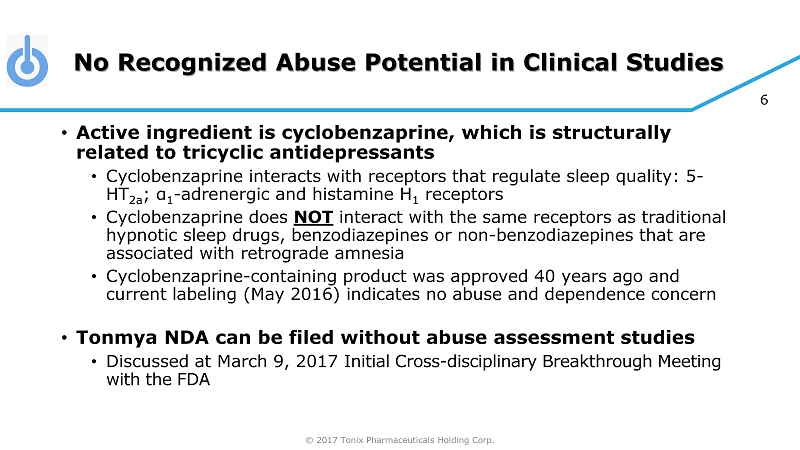 No Recognized Abuse Potential in Clinical Studies

6

• Active ingredient is cyclobenzaprine, which is structurally related to tricyclic antidepressants
  • Cyclobenzaprine interacts with receptors that regulate sleep quality: 5-$HT_{2a}$; $\alpha_1$-adrenergic and histamine $H_1$ receptors
  • Cyclobenzaprine does NOT interact with the same receptors as traditional hypnotic sleep drugs, benzodiazepines or non-benzodiazepines that are associated with retrograde amnesia
  • Cyclobenzaprine-containing product was approved 40 years ago and current labeling (May 2016) indicates no abuse and dependence concern

• Tonmya NDA can be filed without abuse assessment studies
  • Discussed at March 9, 2017 Initial Cross-disciplinary Breakthrough Meeting with the FDA

© 2017 Tonix Pharmaceuticals Holding Corp.